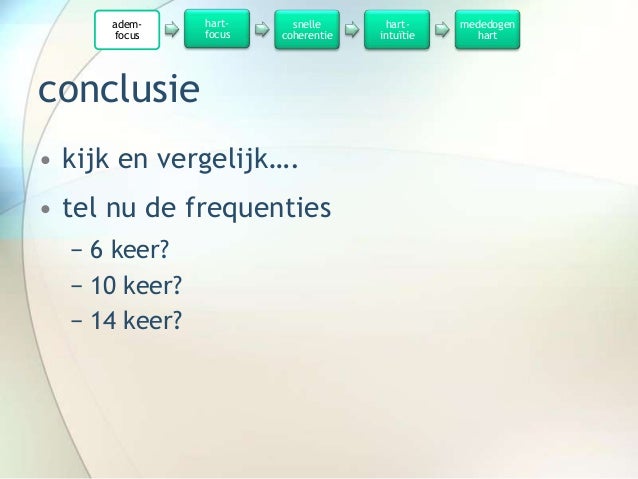 adem-focus

hart-focus

snelle coherentie

hart-intuïtie

mededogen hart

conclusie

• kijk en vergelijk….

• tel nu de frequenties

– 6 keer?

– 10 keer?

– 14 keer?